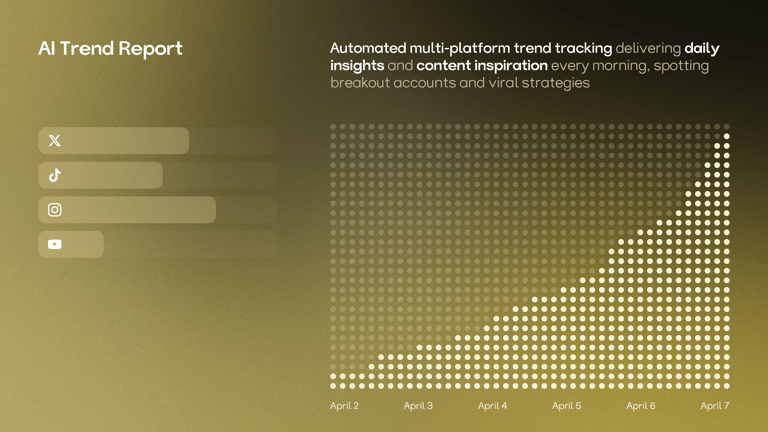 AI Trend Report

Automated multi-platform trend tracking delivering daily insights and content inspiration every morning, spotting breakout accounts and viral strategies

April 2
April 3
April 4
April 5
April 6
April 7